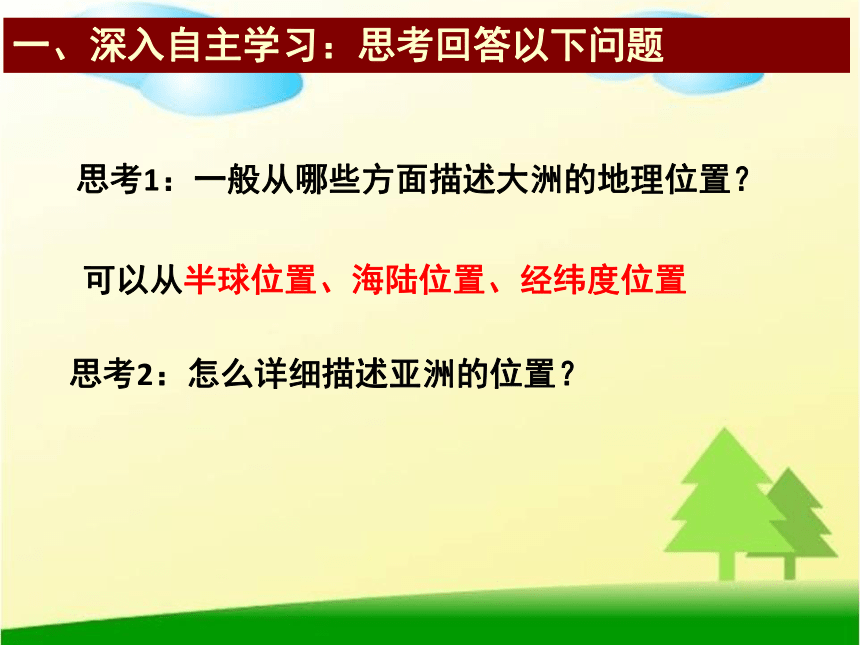 一、深入自主学习：思考回答以下问题

思考1：一般从哪些方面描述大洲的地理位置？

可以从半球位置、海陆位置、经纬度位置

思考2：怎么详细描述亚洲的位置？